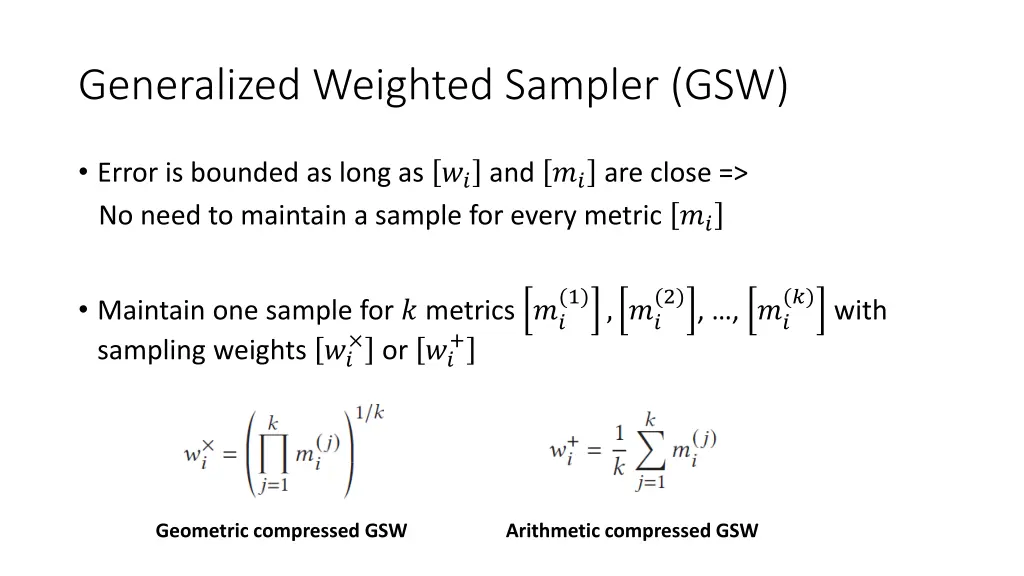 Generalized Weighted Sampler (GSW)

• Error is bounded as long as $[w_i]$ and $[m_i]$ are close => No need to maintain a sample for every metric $[m_i]$

• Maintain one sample for $k$ metrics $\left[m_i^{(1)}\right], \left[m_i^{(2)}\right], \ldots, \left[m_i^{(k)}\right]$ with sampling weights $[w_i^{\times}]$ or $[w_i^{+}]$

$w_i^{\times} = \left(\prod_{j=1}^{k} m_i^{(j)}\right)^{1/k}$

$w_i^{+} = \frac{1}{k}\sum_{j=1}^{k} m_i^{(j)}$

Geometric compressed GSW

Arithmetic compressed GSW